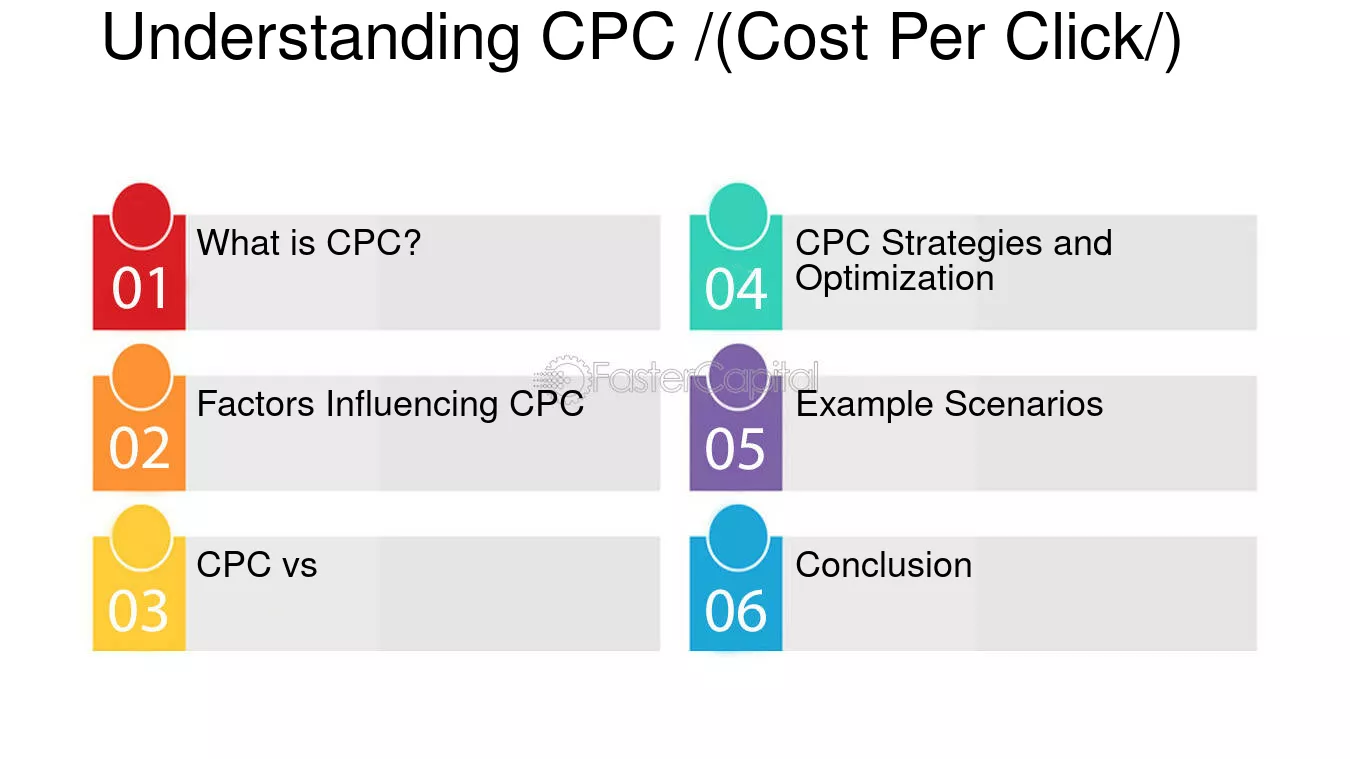 Understanding CPC /(Cost Per Click/)

01
What is CPC?

02
Factors Influencing CPC

03
CPC vs

04
CPC Strategies and Optimization

05
Example Scenarios

06
Conclusion

FasterCapital